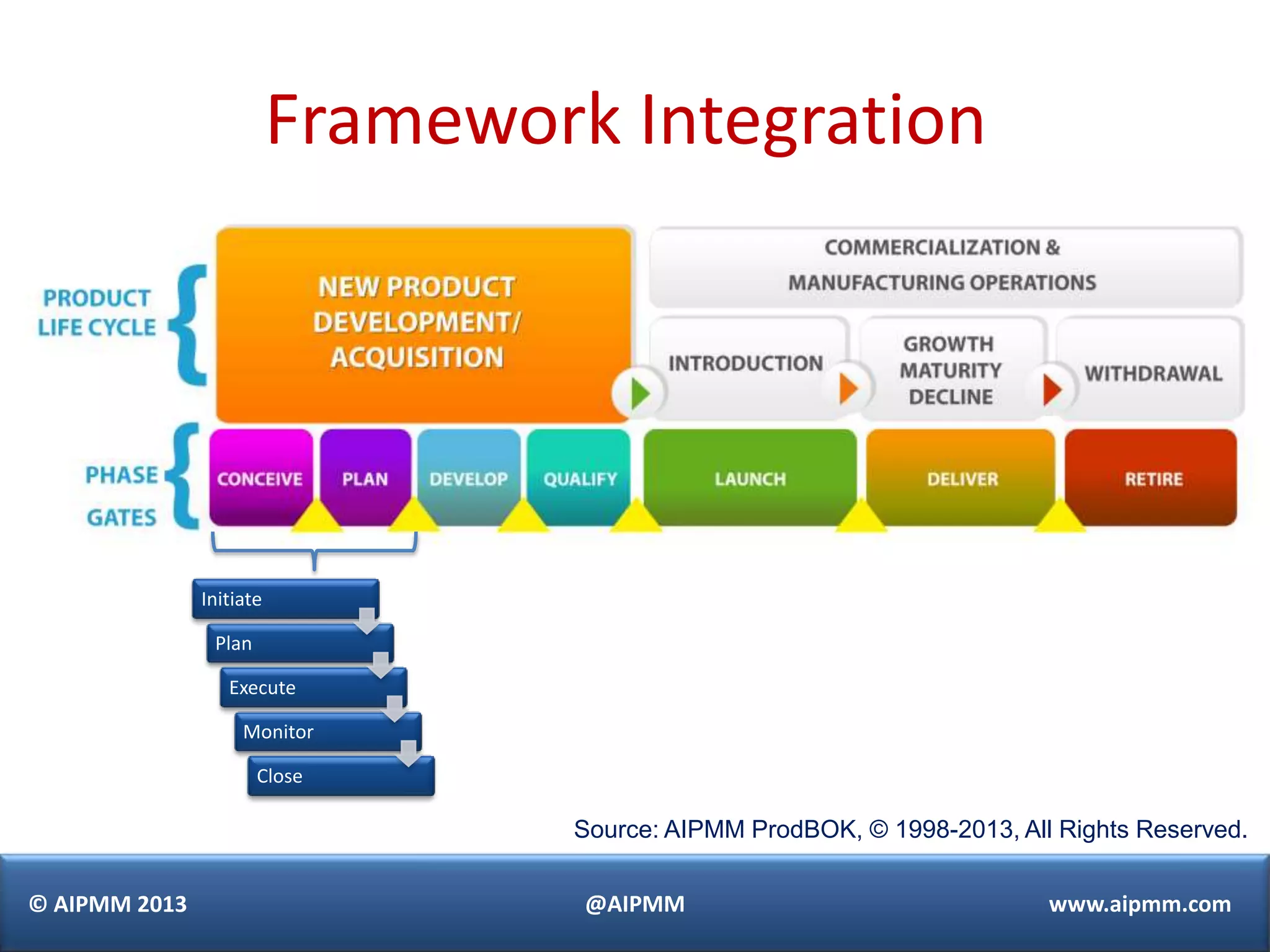 Framework Integration

PRODUCT LIFE CYCLE

NEW PRODUCT DEVELOPMENT/ ACQUISITION

COMMERCIALIZATION & MANUFACTURING OPERATIONS

INTRODUCTION

GROWTH MATURITY DECLINE

WITHDRAWAL

PHASE GATES

CONCEIVE

PLAN

DEVELOP

QUALIFY

LAUNCH

DELIVER

RETIRE

Initiate

Plan

Execute

Monitor

Close

Source: AIPMM ProdBOK, © 1998-2013, All Rights Reserved.

© AIPMM 2013

@AIPMM

www.aipmm.com